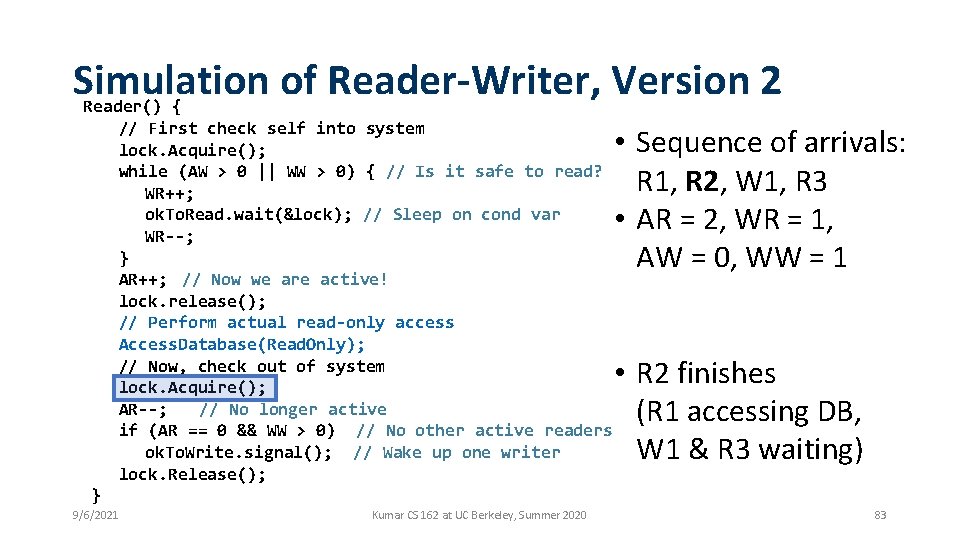 Simulation of Reader-Writer, Version 2

Reader() {
// First check self into system
lock.Acquire();
while (AW > 0 || WW > 0) { // Is it safe to read?
WR++;
okToRead.wait(&lock); // Sleep on cond var
WR--;
}
AR++; // Now we are active!
lock.release();
// Perform actual read-only access
AccessDatabase(ReadOnly);
// Now, check out of system
lock.Acquire();
AR--; // No longer active
if (AR == 0 && WW > 0) // No other active readers
okToWrite.signal(); // Wake up one writer
lock.Release();
}

• Sequence of arrivals: R1, R2, W1, R3
• AR = 2, WR = 1, AW = 0, WW = 1

• R2 finishes (R1 accessing DB, W1 & R3 waiting)

9/6/2021

Kumar CS 162 at UC Berkeley, Summer 2020

83